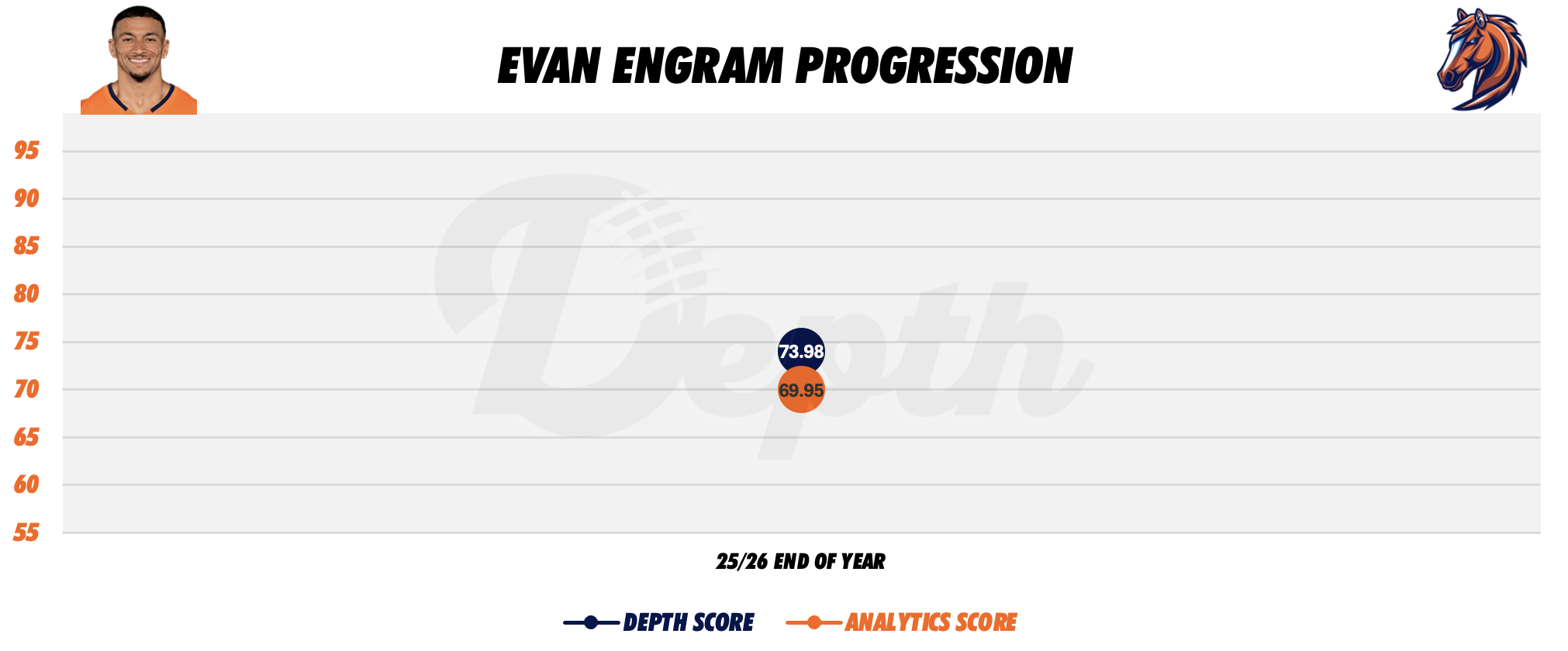 EVAN ENGRAM PROGRESSION

95
90
85
80
75
70
65
60
55

Depth

73.98
69.95

25/26 END OF YEAR

DEPTH SCORE ANALYTICS SCORE